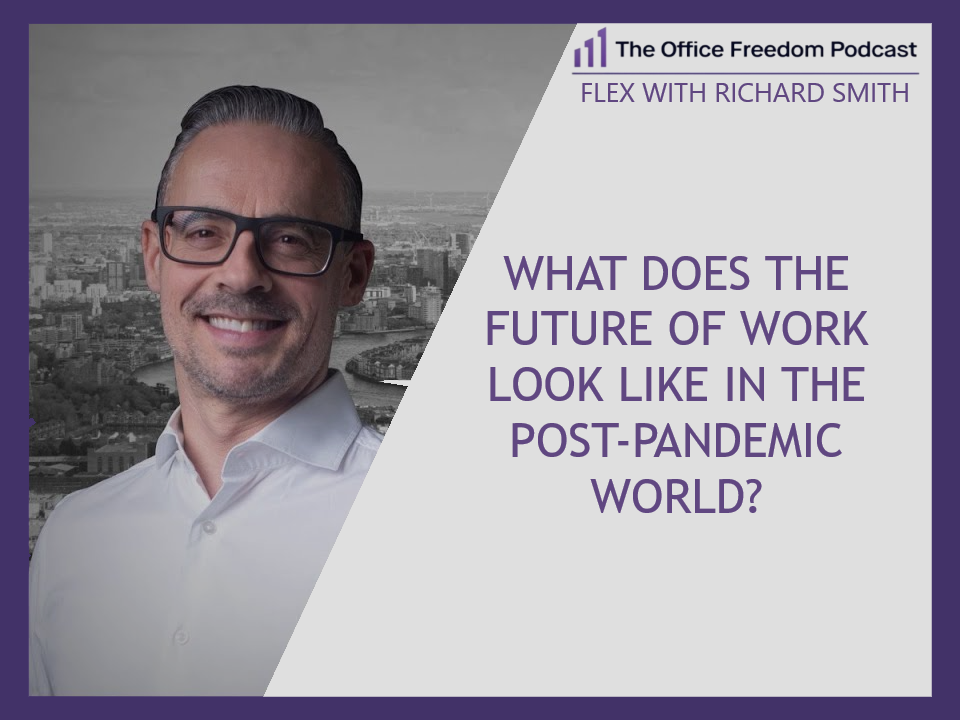 The Office Freedom Podcast

FLEX WITH RICHARD SMITH

WHAT DOES THE FUTURE OF WORK LOOK LIKE IN THE POST-PANDEMIC WORLD?